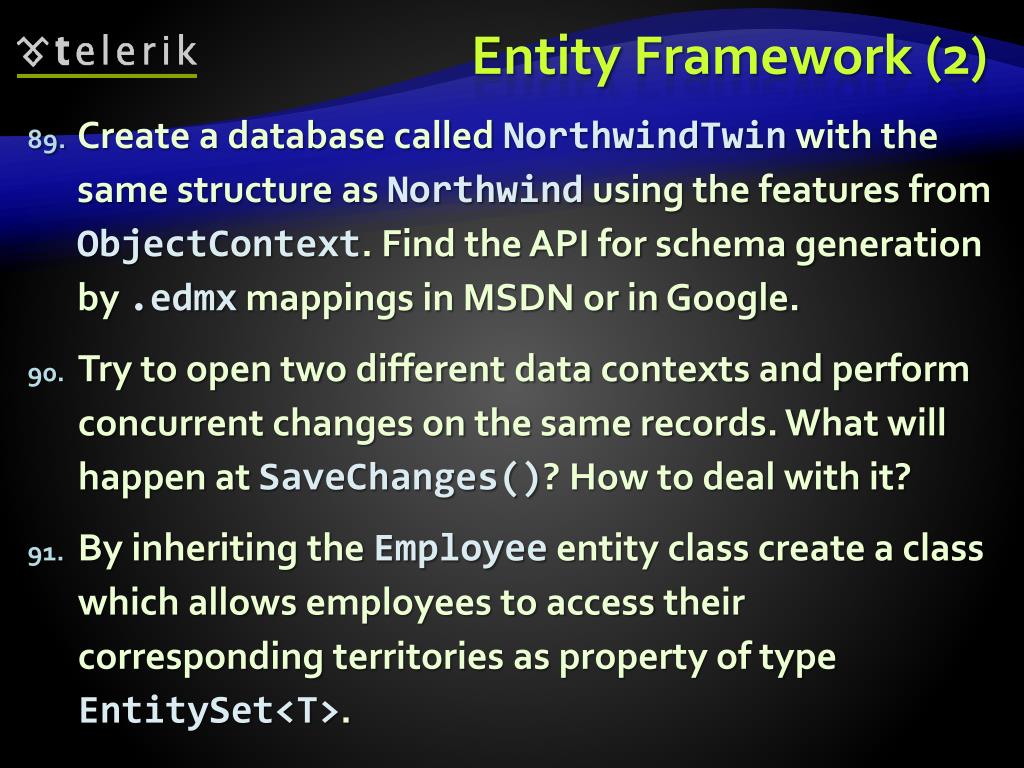 telerik

Entity Framework (2)

89. Create a database called NorthwindTwin with the same structure as Northwind using the features from ObjectContext. Find the API for schema generation by .edmx mappings in MSDN or in Google.

90. Try to open two different data contexts and perform concurrent changes on the same records. What will happen at SaveChanges()? How to deal with it?

91. By inheriting the Employee entity class create a class which allows employees to access their corresponding territories as property of type EntitySet<T>.